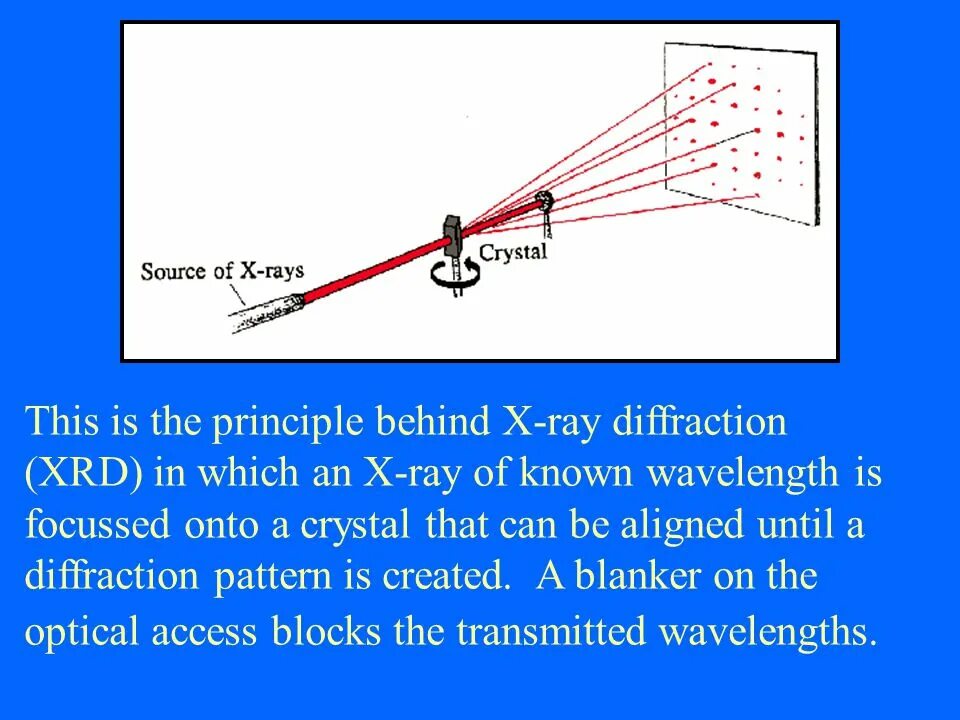 Source of X-rays

Crystal

This is the principle behind X-ray diffraction (XRD) in which an X-ray of known wavelength is focussed onto a crystal that can be aligned until a diffraction pattern is created. A blanker on the optical access blocks the transmitted wavelengths.